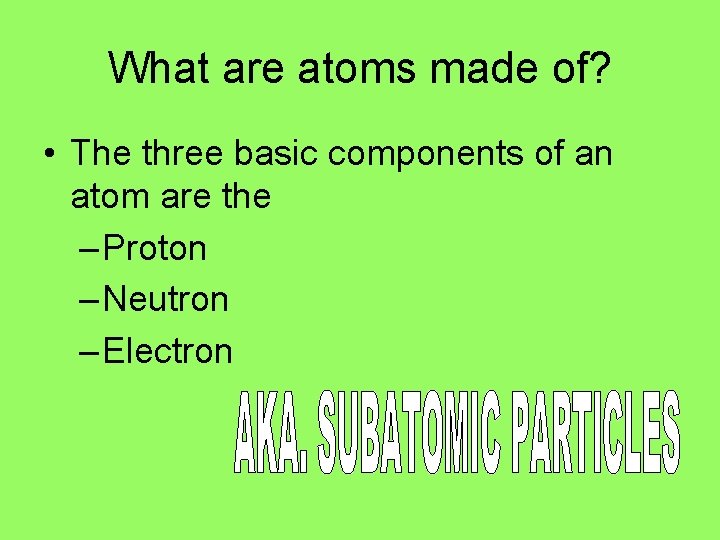 What are atoms made of?

• The three basic components of an atom are the
– Proton
– Neutron
– Electron

AKA. SUBATOMIC PARTICLES